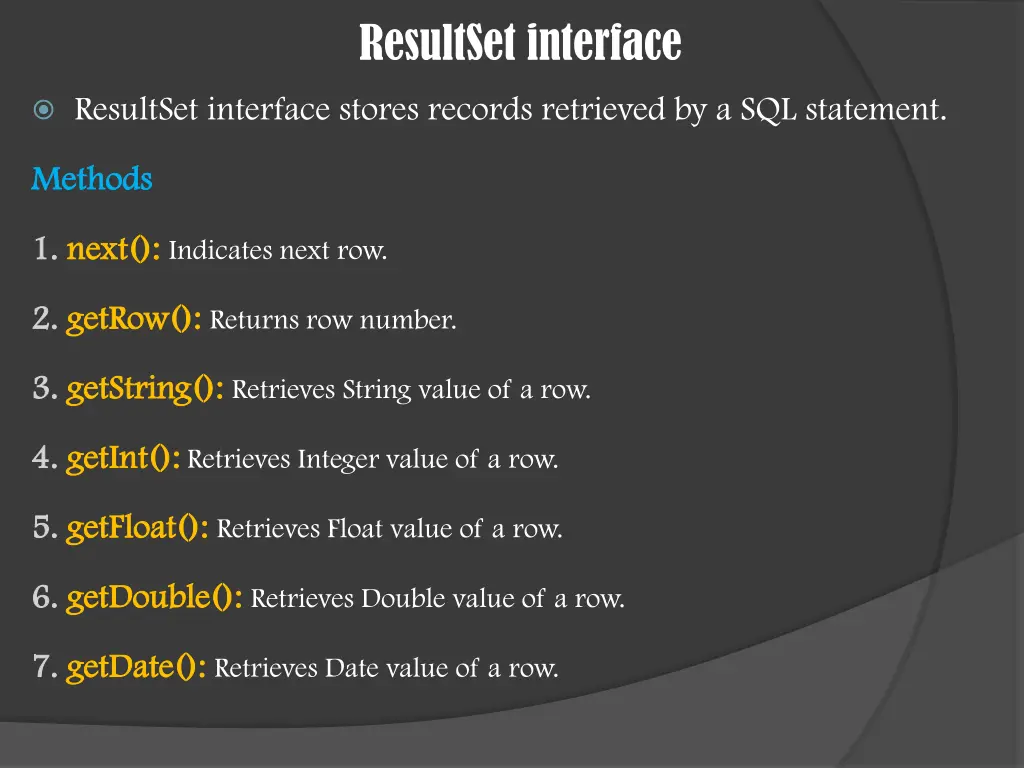 ResultSet interface

ResultSet interface stores records retrieved by a SQL statement.

Methods

1. next(): Indicates next row.

2. getRow(): Returns row number.

3. getString(): Retrieves String value of a row.

4. getInt(): Retrieves Integer value of a row.

5. getFloat(): Retrieves Float value of a row.

6. getDouble(): Retrieves Double value of a row.

7. getDate(): Retrieves Date value of a row.